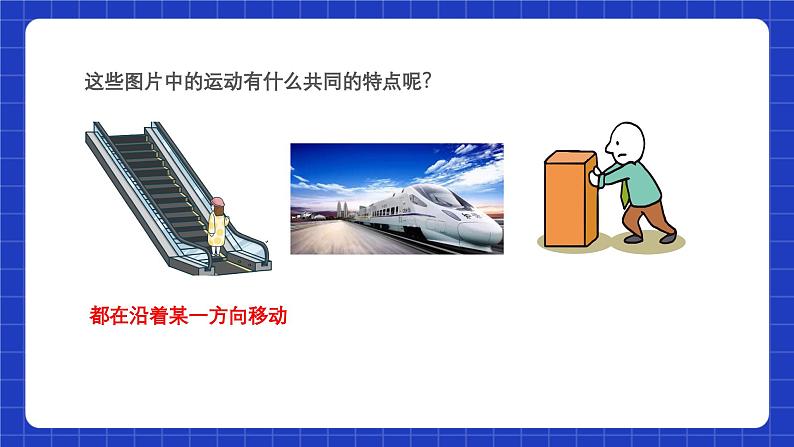 这些图片中的运动有什么共同的特点呢?

都在沿着某一方向移动